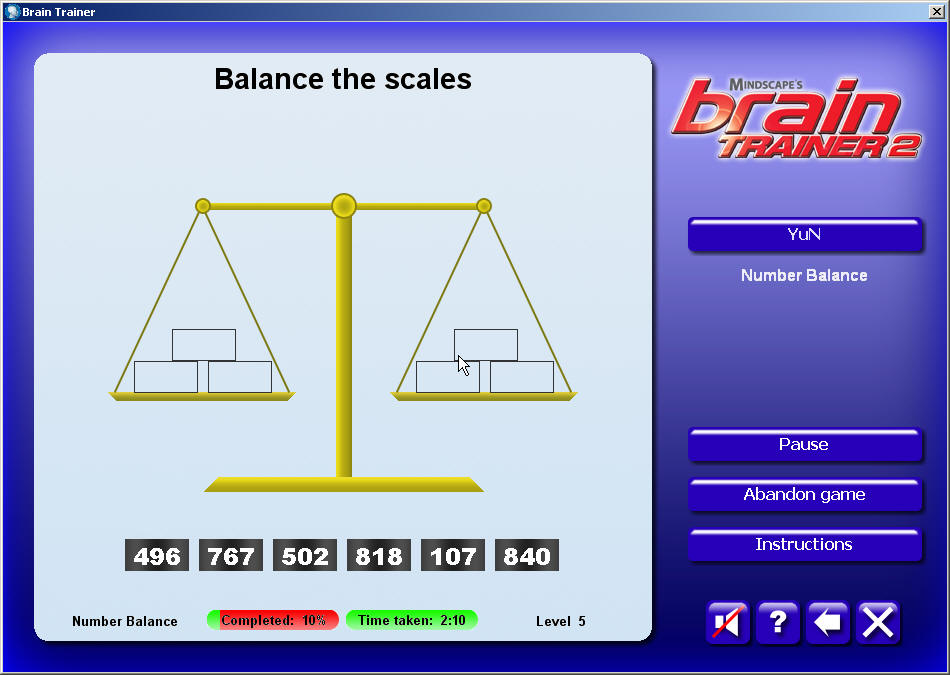 Brain Trainer

Balance the scales

496 767 502 818 107 840

Number Balance

Completed: 10%

Time taken: 2:10

Level 5

MINDSCAPE'S
brain
TRAINER 2

YuN

Number Balance

Pause

Abandon game

Instructions

?